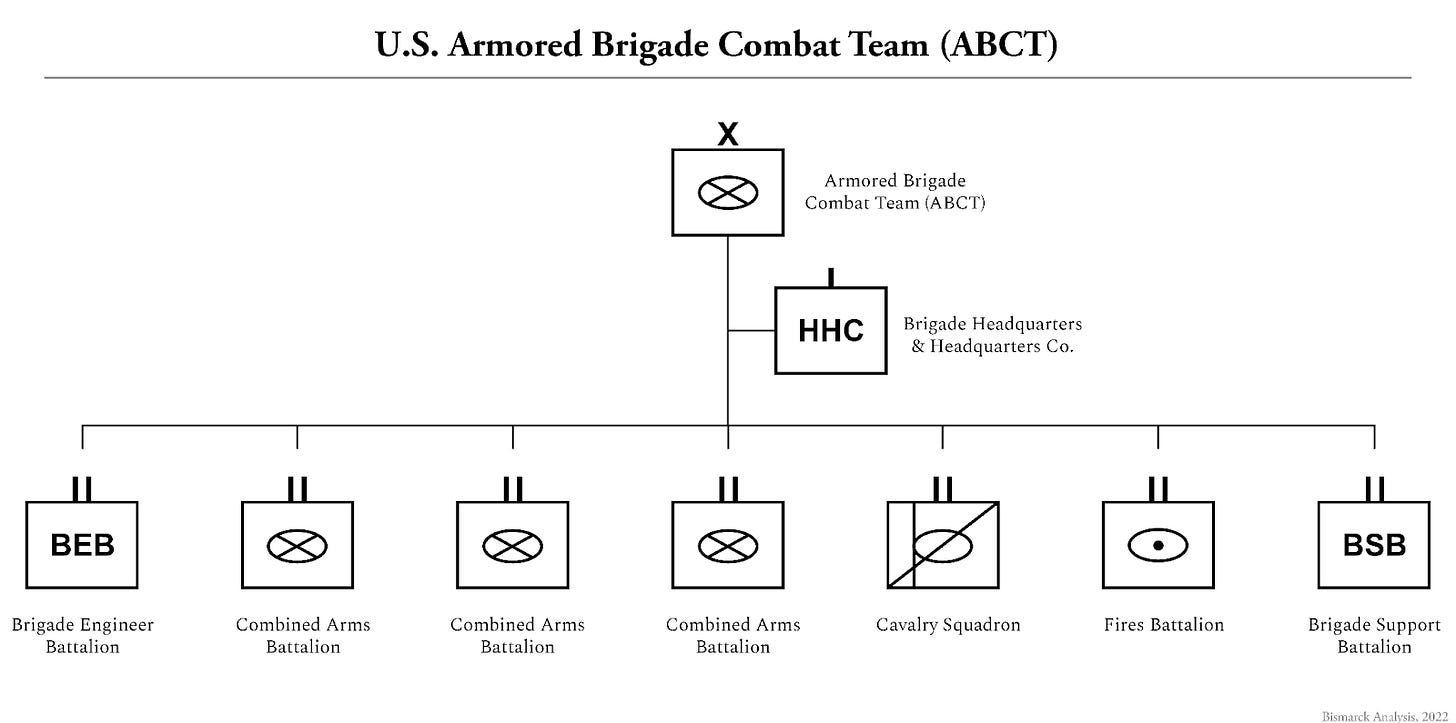 U.S. Armored Brigade Combat Team (ABCT)

X

Armored Brigade Combat Team (ABCT)

I

HHC

Brigade Headquarters & Headquarters Co.

II

BEB

Brigade Engineer Battalion

II

Combined Arms Battalion

II

Combined Arms Battalion

II

Combined Arms Battalion

II

Cavalry Squadron

II

Fires Battalion

II

BSB

Brigade Support Battalion

Bismarck Analysis, 2022